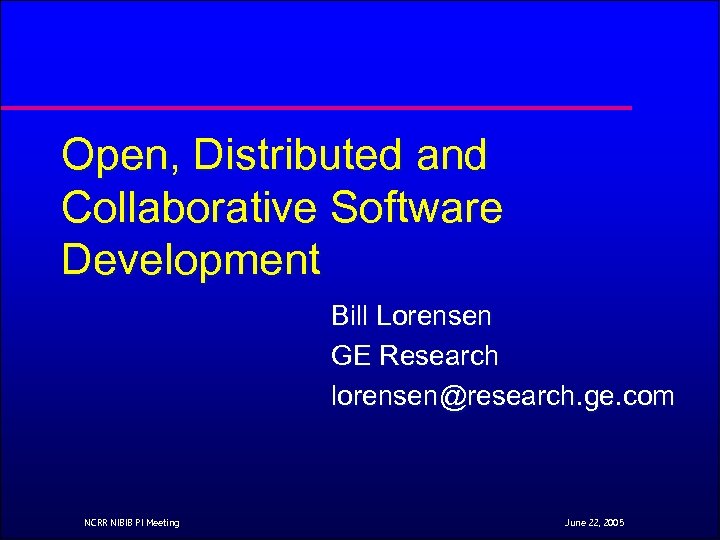 Open, Distributed and Collaborative Software Development

Bill Lorensen
GE Research
lorensen@research.ge.com

NCRR NIBIB PI Meeting

June 22, 2005